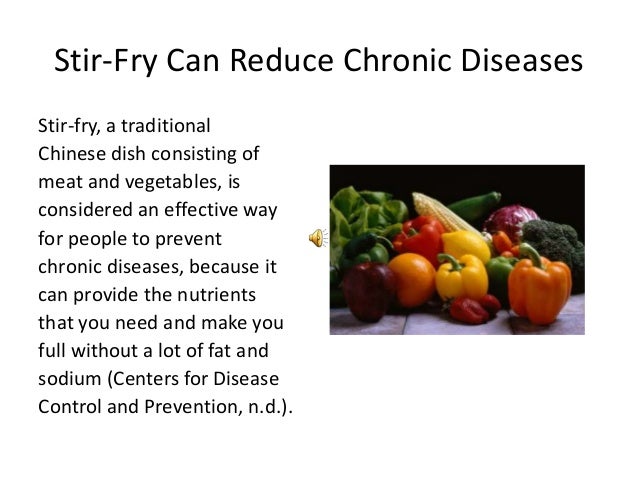 Stir-Fry Can Reduce Chronic Diseases

Stir-fry, a traditional Chinese dish consisting of meat and vegetables, is considered an effective way for people to prevent chronic diseases, because it can provide the nutrients that you need and make you full without a lot of fat and sodium (Centers for Disease Control and Prevention, n.d.).